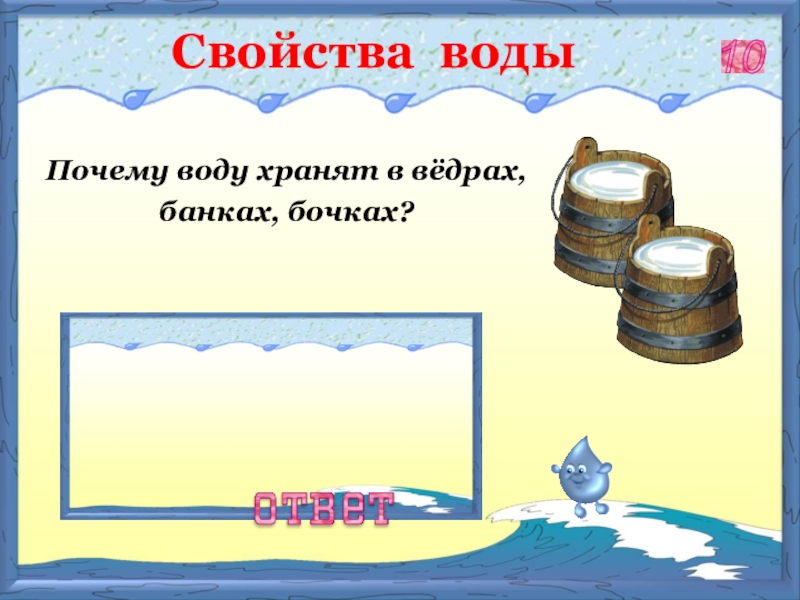 Свойства воды

10

Почему воду хранят в вёдрах, банках, бочках?

ответ